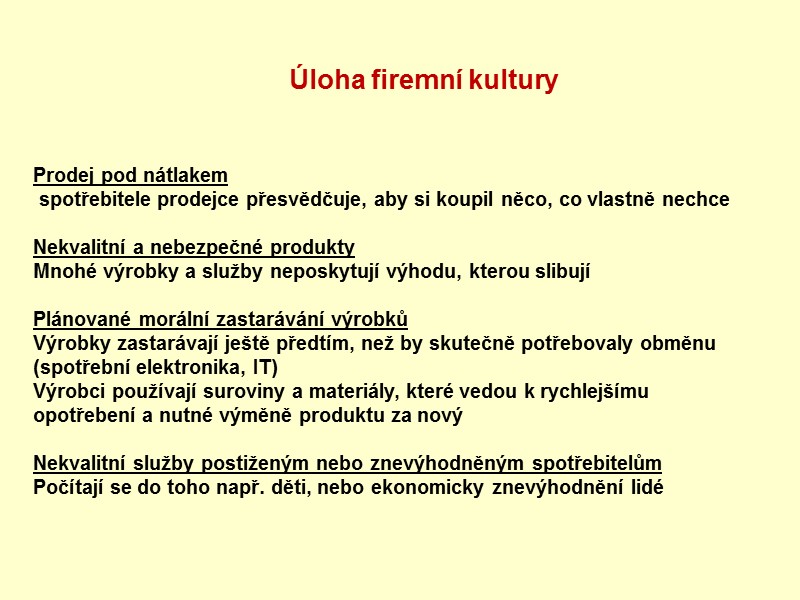 Úloha firemní kultury

Prodej pod nátlakem
spotřebitele prodejce přesvědčuje, aby si koupil něco, co vlastně nechce

Nekvalitní a nebezpečné produkty
Mnohé výrobky a služby neposkytují výhodu, kterou slibují

Plánované morální zastarávání výrobků
Výrobky zastarávají ještě předtím, než by skutečně potřebovaly obměnu (spotřební elektronika, IT)
Výrobci používají suroviny a materiály, které vedou k rychlejšímu opotřebení a nutné výměně produktu za nový

Nekvalitní služby postiženým nebo znevýhodněným spotřebitelům
Počítají se do toho např. děti, nebo ekonomicky znevýhodnění lidé